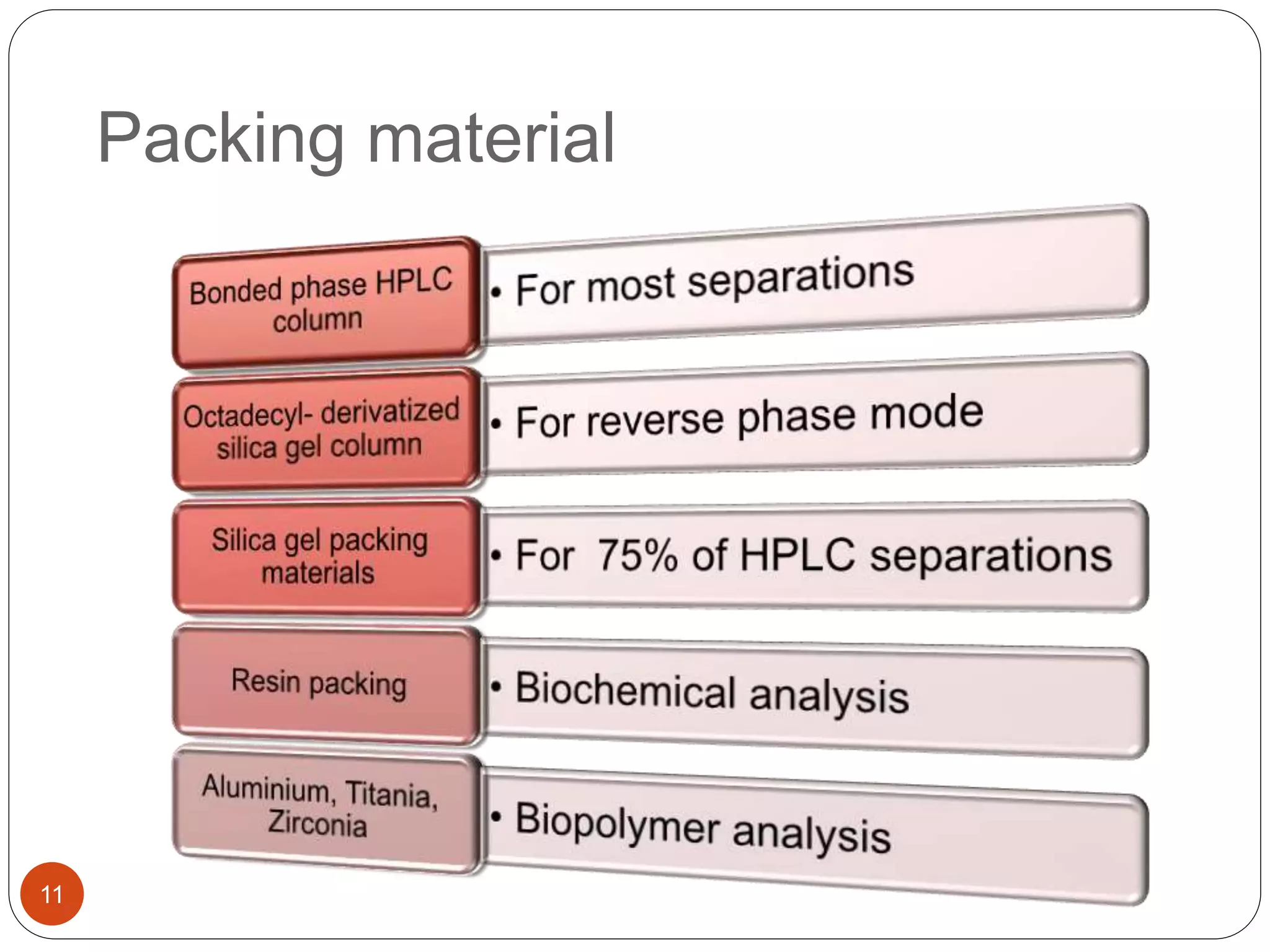 Packing material

Bonded phase HPLC column

• For most separations

Octadecyl- derivatized silica gel column

• For reverse phase mode

Silica gel packing materials

• For 75% of HPLC separations

Resin packing

• Biochemical analysis

Aluminium, Titania, Zirconia

• Biopolymer analysis

11